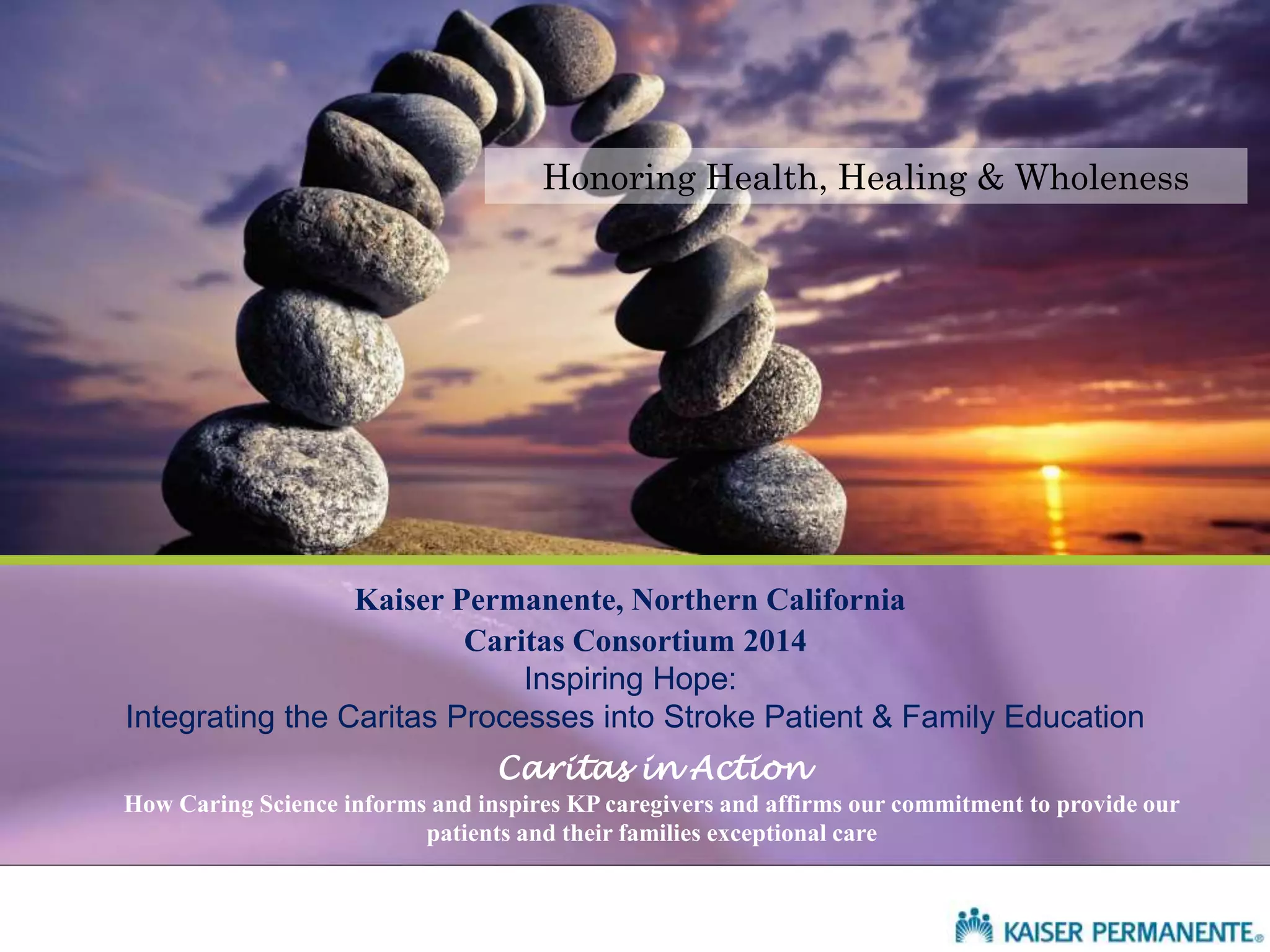 Honoring Health, Healing & Wholeness

Kaiser Permanente, Northern California
Caritas Consortium 2014
Inspiring Hope:
Integrating the Caritas Processes into Stroke Patient & Family Education

Caritas in Action

How Caring Science informs and inspires KP caregivers and affirms our commitment to provide our patients and their families exceptional care

KAISER PERMANENTE®